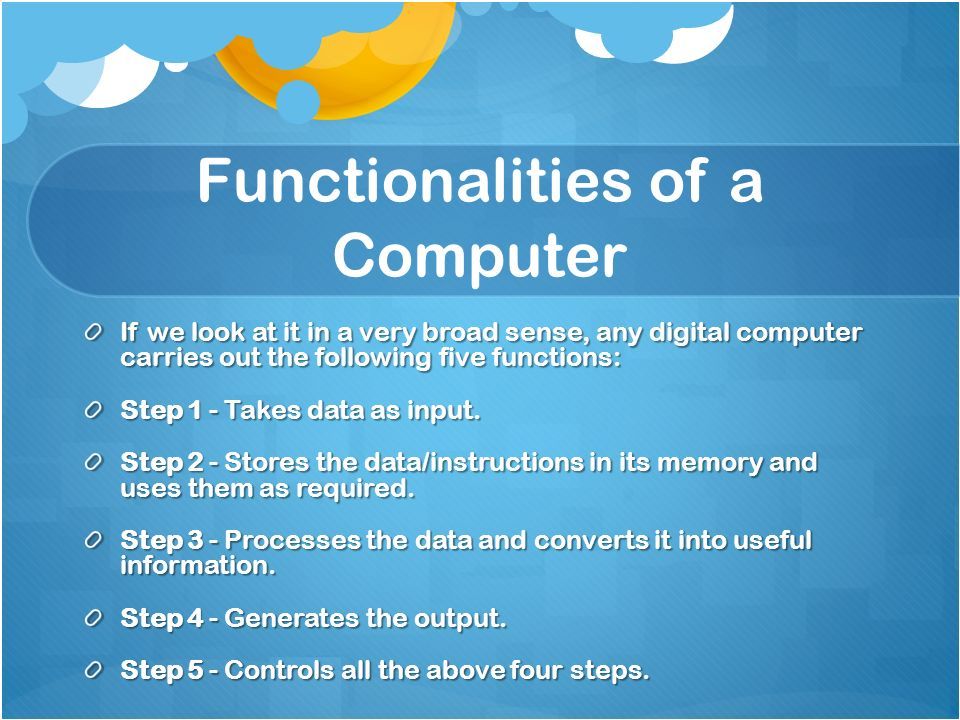 Functionalities of a Computer

If we look at it in a very broad sense, any digital computer carries out the following five functions:

Step 1 - Takes data as input.

Step 2 - Stores the data/instructions in its memory and uses them as required.

Step 3 - Processes the data and converts it into useful information.

Step 4 - Generates the output.

Step 5 - Controls all the above four steps.